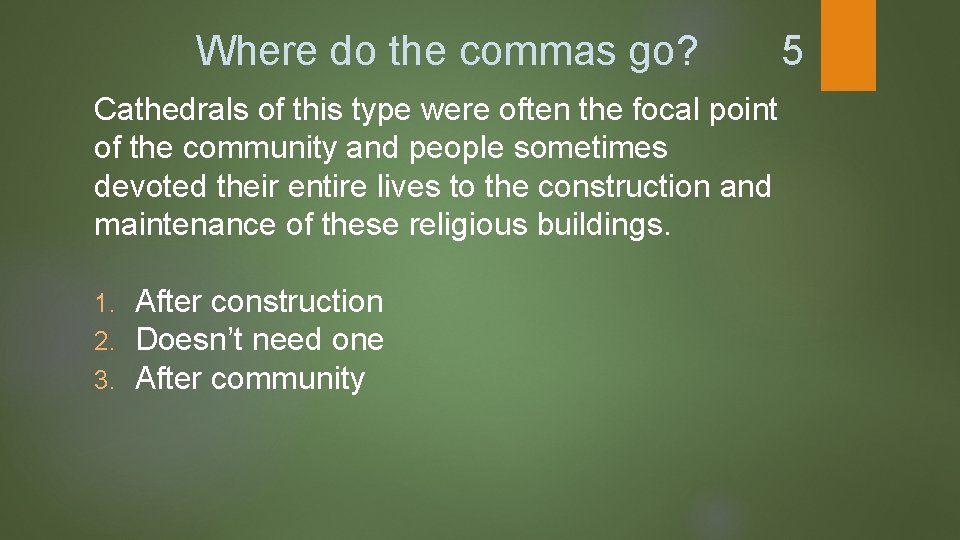 Where do the commas go?

5

Cathedrals of this type were often the focal point of the community and people sometimes devoted their entire lives to the construction and maintenance of these religious buildings.

1. After construction
2. Doesn’t need one
3. After community